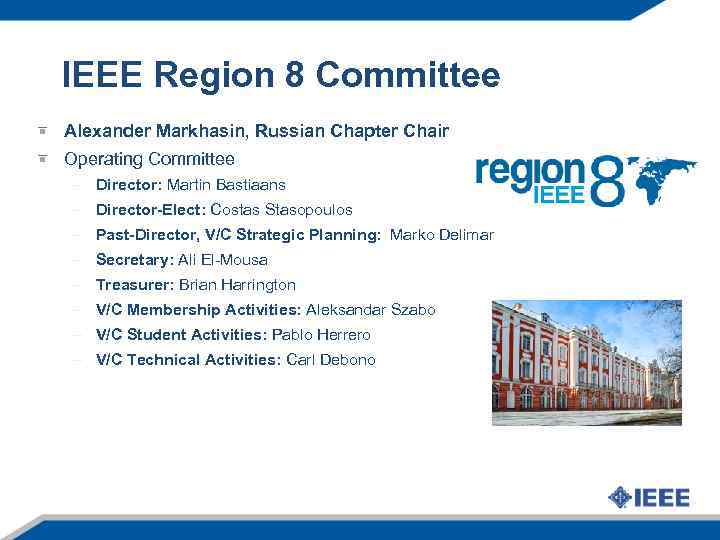 IEEE Region 8 Committee

Alexander Markhasin, Russian Chapter Chair

Operating Committee

– Director: Martin Bastiaans
– Director-Elect: Costas Stasopoulos
– Past-Director, V/C Strategic Planning: Marko Delimar
– Secretary: Ali El-Mousa
– Treasurer: Brian Harrington
– V/C Membership Activities: Aleksandar Szabo
– V/C Student Activities: Pablo Herrero
– V/C Technical Activities: Carl Debono

region 8 IEEE

IEEE